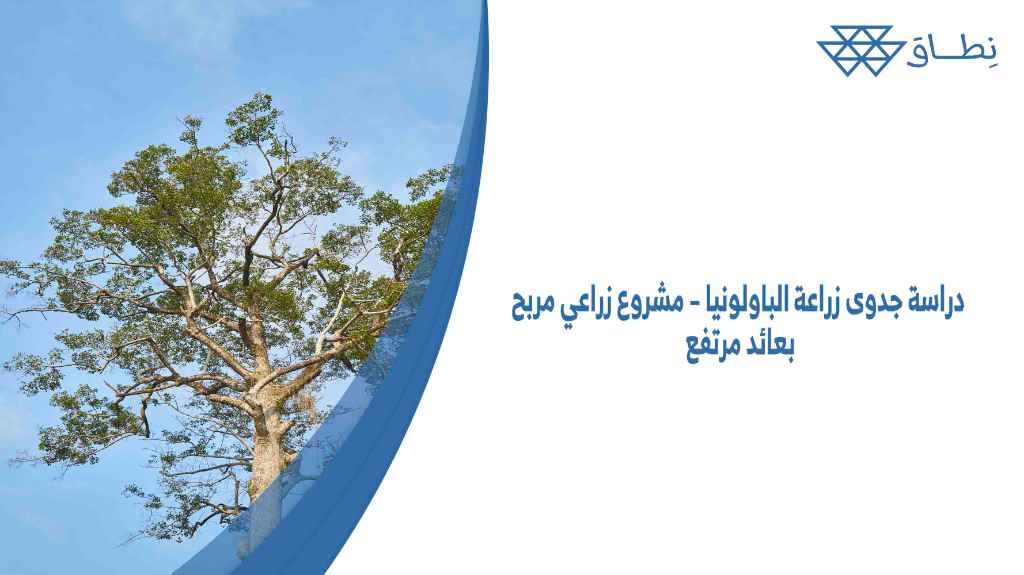 نِطــاقَ

دراسة جدوى زراعة الباولونيا - مشروع زراعي مربح بعائد مرتفع